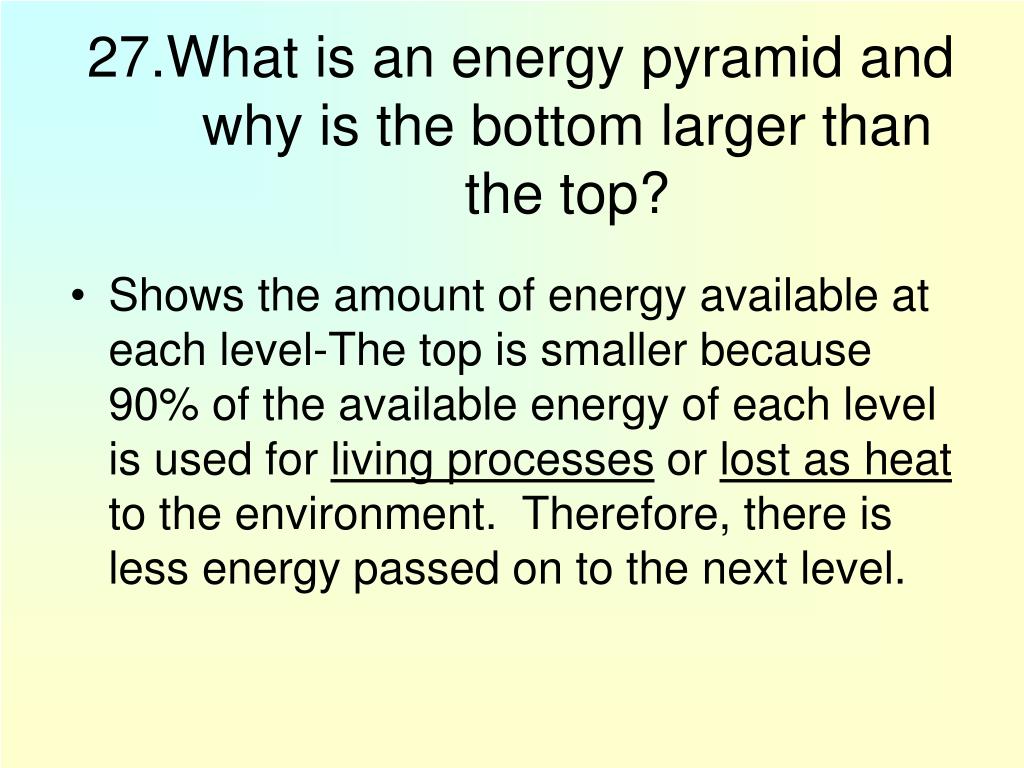 27.What is an energy pyramid and why is the bottom larger than the top?

• Shows the amount of energy available at each level-The top is smaller because 90% of the available energy of each level is used for living processes or lost as heat to the environment.  Therefore, there is less energy passed on to the next level.